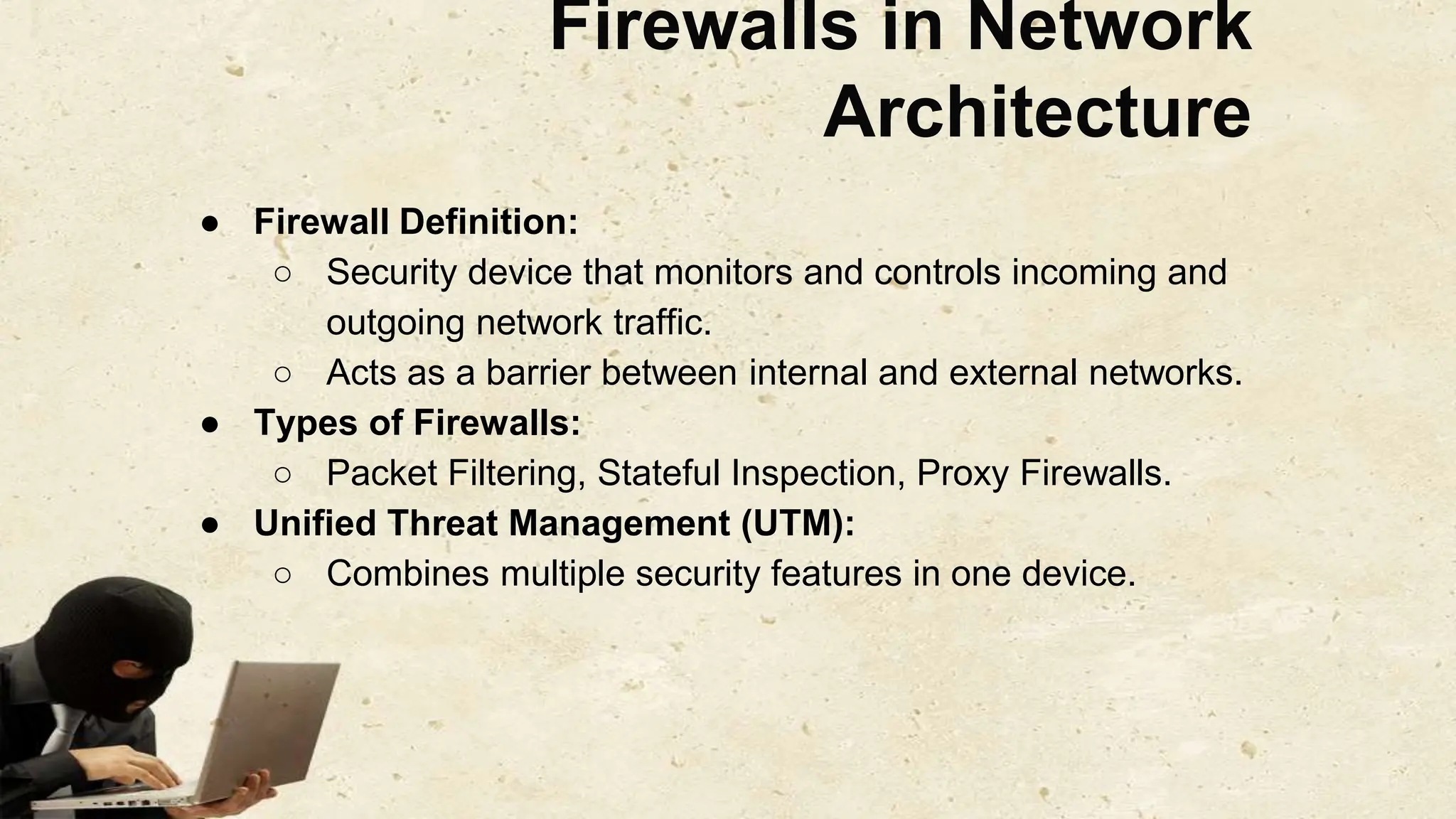 Firewalls in Network Architecture

● Firewall Definition:
○ Security device that monitors and controls incoming and outgoing network traffic.
○ Acts as a barrier between internal and external networks.
● Types of Firewalls:
○ Packet Filtering, Stateful Inspection, Proxy Firewalls.
● Unified Threat Management (UTM):
○ Combines multiple security features in one device.